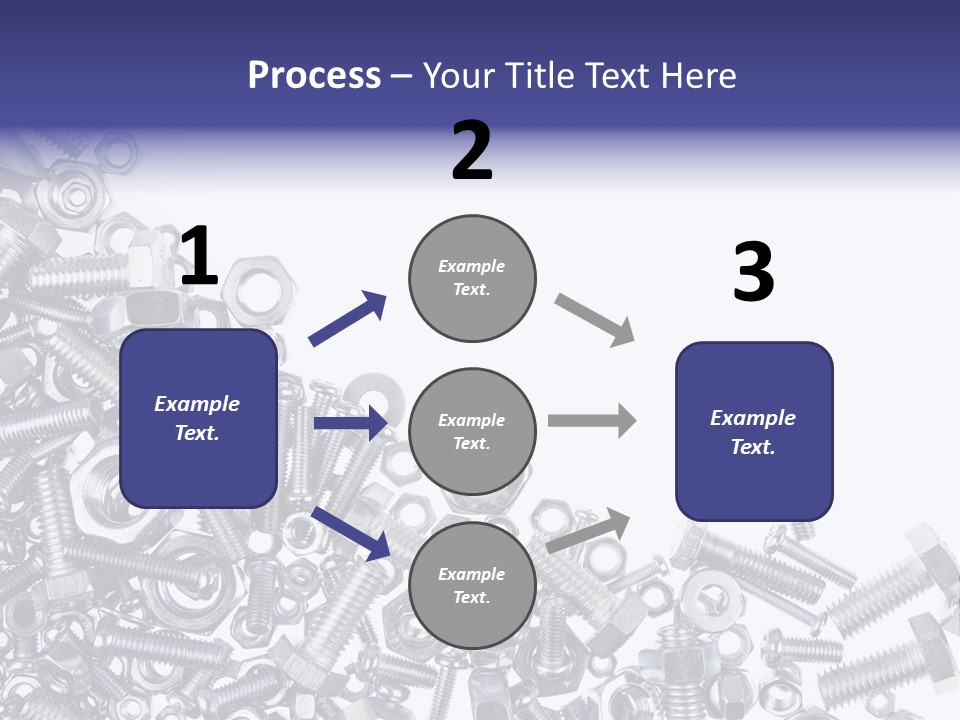 Process – Your Title Text Here

1

Example Text.

2

Example Text.

Example Text.

Example Text.

3

Example Text.